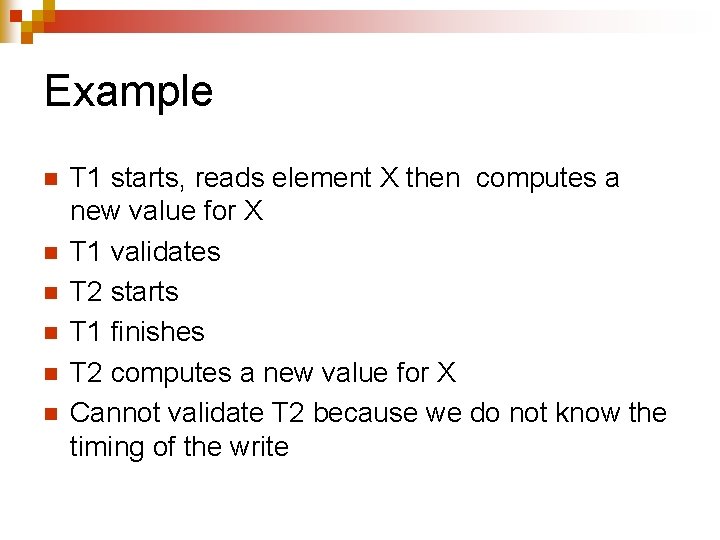 Example

- T1 starts, reads element X then computes a new value for X
- T1 validates
- T2 starts
- T1 finishes
- T2 computes a new value for X
- Cannot validate T2 because we do not know the timing of the write